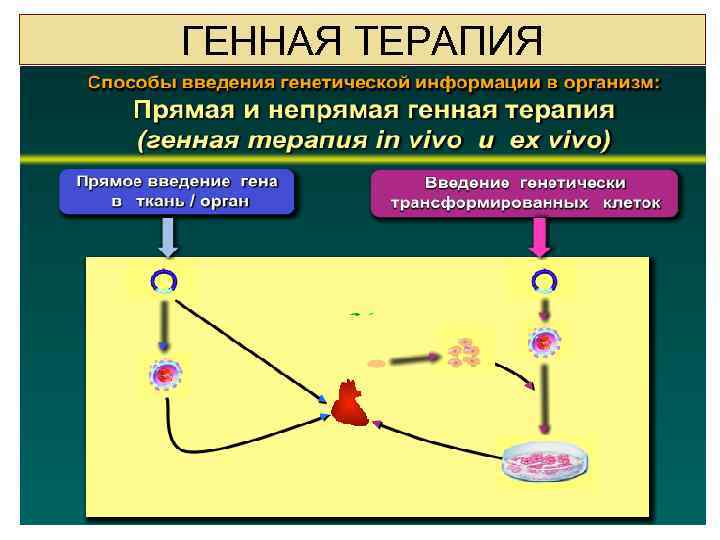 ГЕННАЯ ТЕРАПИЯ

Способы введения генетической информации в организм:

Прямая и непрямая генная терапия
(генная терапия in vivo и ex vivo)

Прямое введение гена в ткань / орган

Введение генетически трансформированных клеток